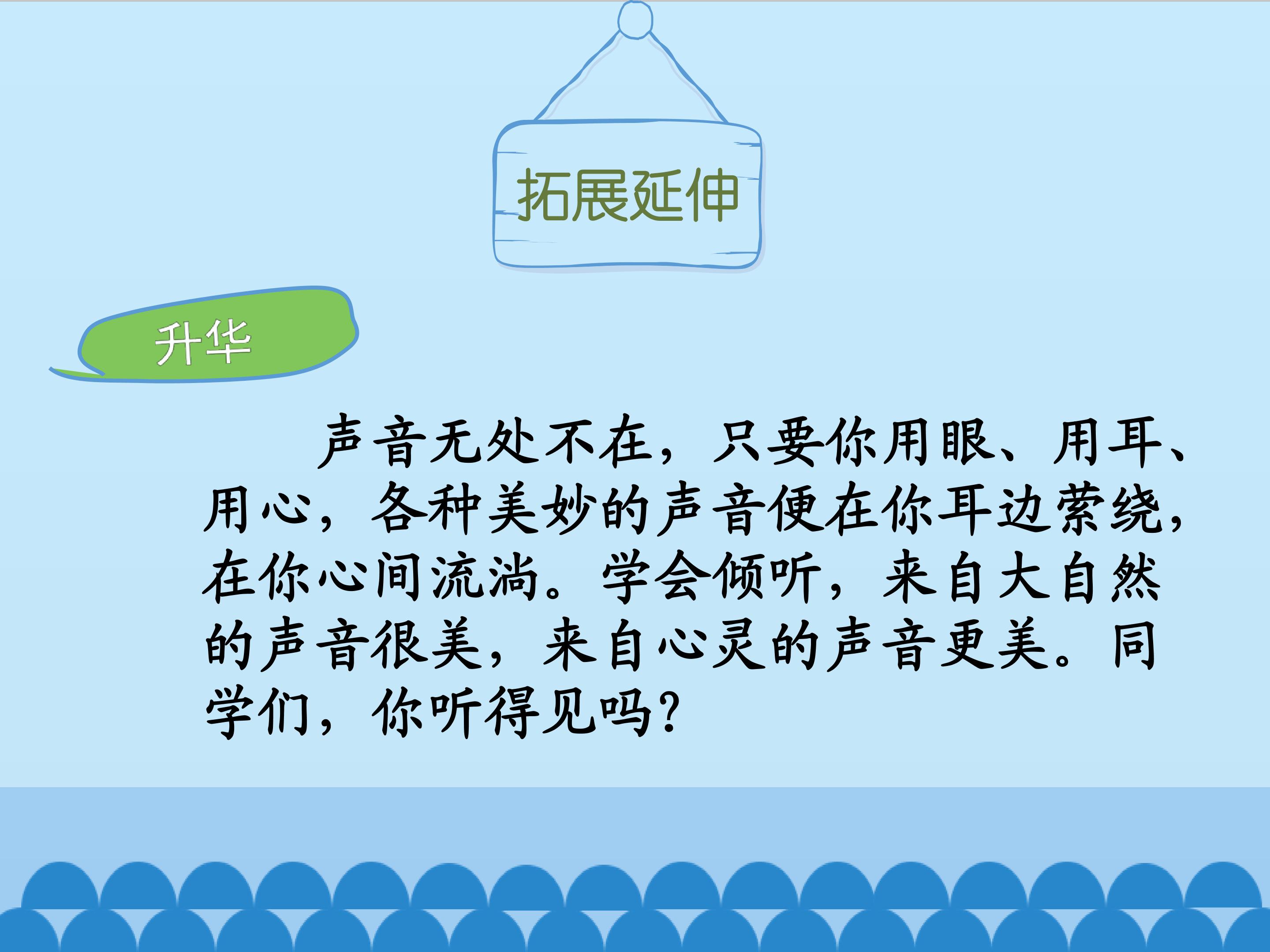 拓展延伸

升华

声音无处不在，只要你用眼、用耳、用心，各种美妙的声音便在你耳边萦绕，在你心间流淌。学会倾听，来自大自然的声音很美，来自心灵的声音更美。同学们，你听得见吗？